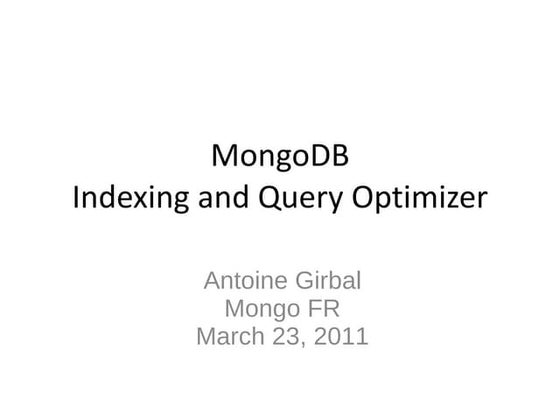 MongoDB
Indexing and Query Optimizer

Antoine Girbal
Mongo FR
March 23, 2011